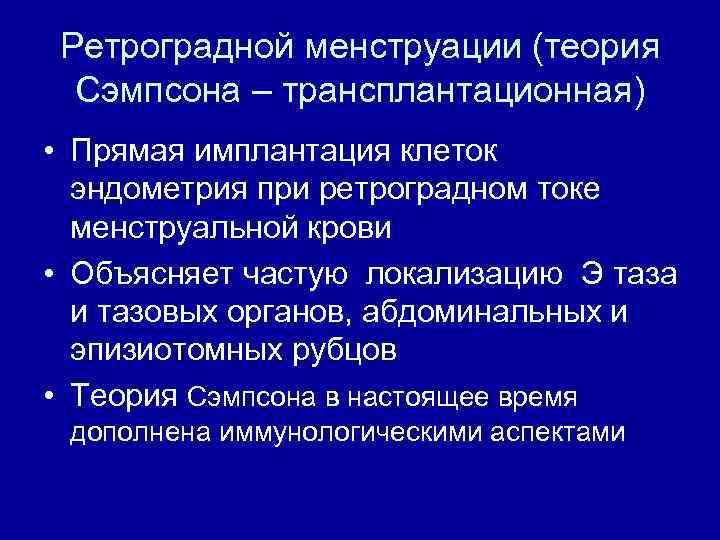 Ретроградной менструации (теория Сэмпсона – трансплантационная)

• Прямая имплантация клеток эндометрия при ретроградном токе менструальной крови

• Объясняет частую локализацию Э таза и тазовых органов, абдоминальных и эпизиотомных рубцов

• Теория Сэмпсона в настоящее время дополнена иммунологическими аспектами